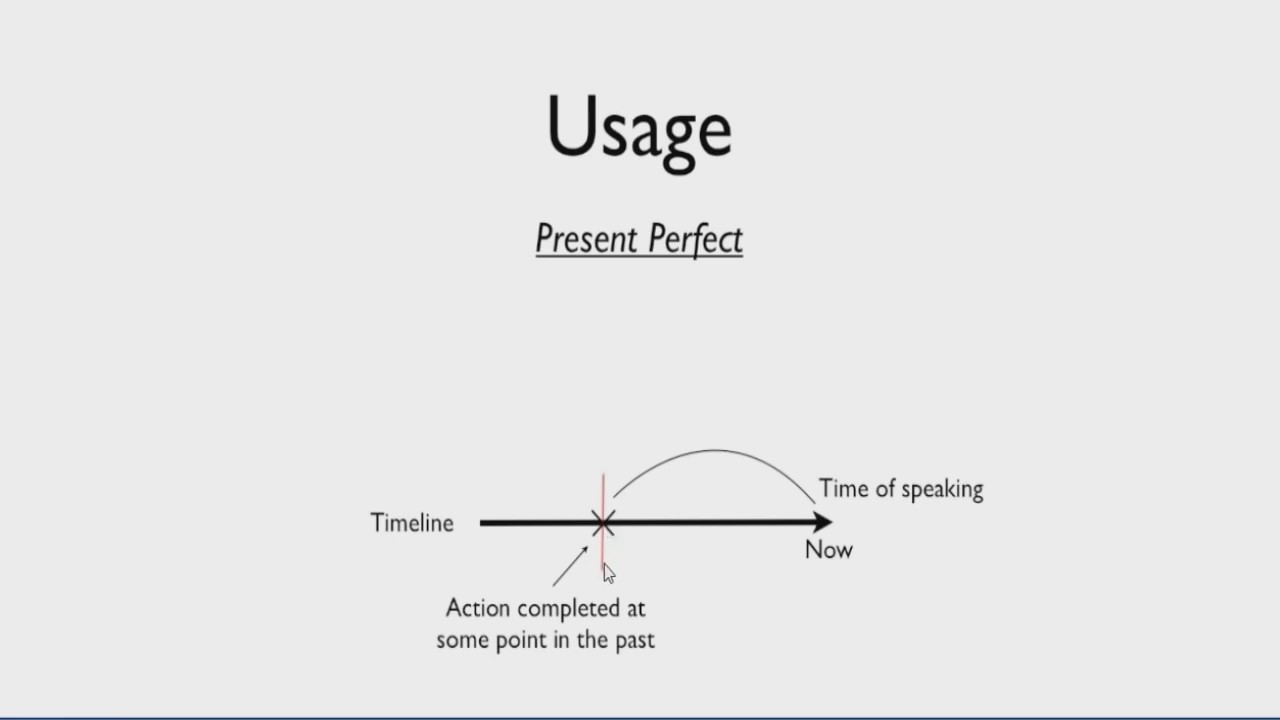 Usage

Present Perfect

Timeline

Time of speaking

Now

Action completed at some point in the past